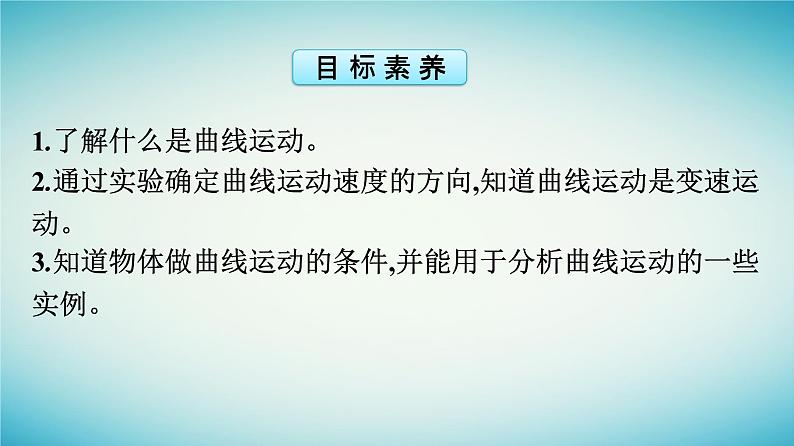 目标素养

1.了解什么是曲线运动。

2.通过实验确定曲线运动速度的方向,知道曲线运动是变速运动。

3.知道物体做曲线运动的条件,并能用于分析曲线运动的一些实例。